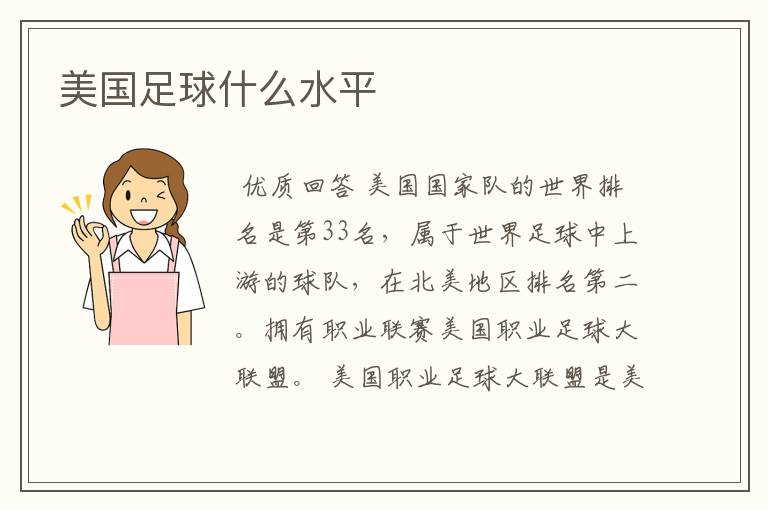 美国足球什么水平

优质回答 美国国家队的世界排名是第33名，属于世界足球中上游的球队，在北美地区排名第二。拥有职业联赛美国职业足球大联盟。 美国职业足球大联盟是美